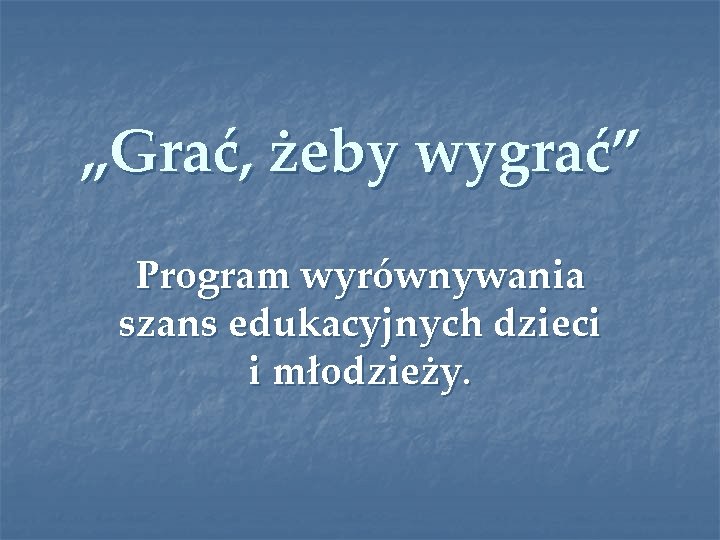 „Grać, żeby wygrać”

Program wyrównywania szans edukacyjnych dzieci i młodzieży.